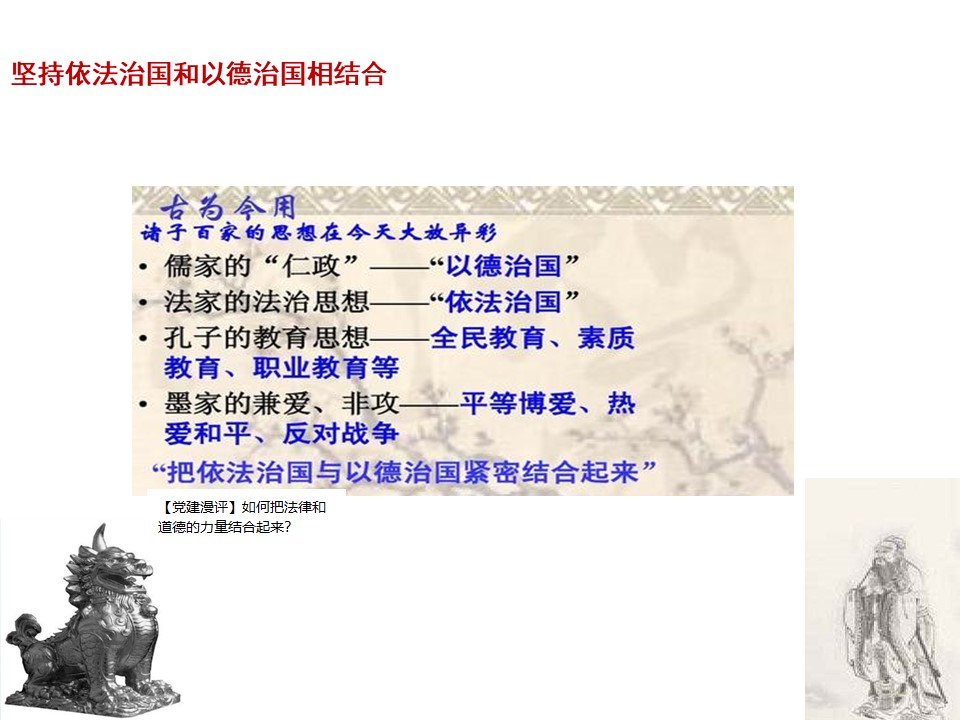 坚持依法治国和以德治国相结合

古为今用
诸子百家的思想在今天大放异彩

• 儒家的“仁政”——“以德治国”
• 法家的法治思想——“依法治国”
• 孔子的教育思想——全民教育、素质教育、职业教育等
• 墨家的兼爱、非攻——平等博爱、热爱和平、反对战争

“把依法治国与以德治国紧密结合起来”

【党建漫评】如何把法律和道德的力量结合起来?